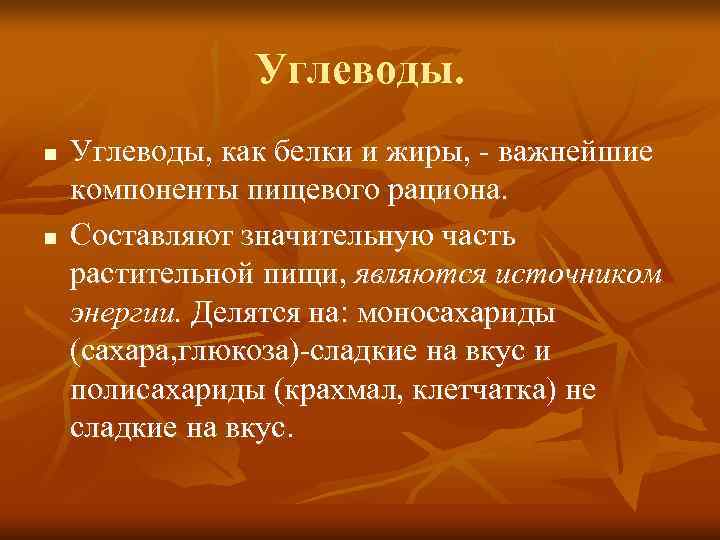 Углеводы.

■ Углеводы, как белки и жиры, - важнейшие компоненты пищевого рациона.

■ Составляют значительную часть растительной пищи, являются источником энергии. Делятся на: моносахариды (сахара,глюкоза)-сладкие на вкус и полисахариды (крахмал, клетчатка) не сладкие на вкус.